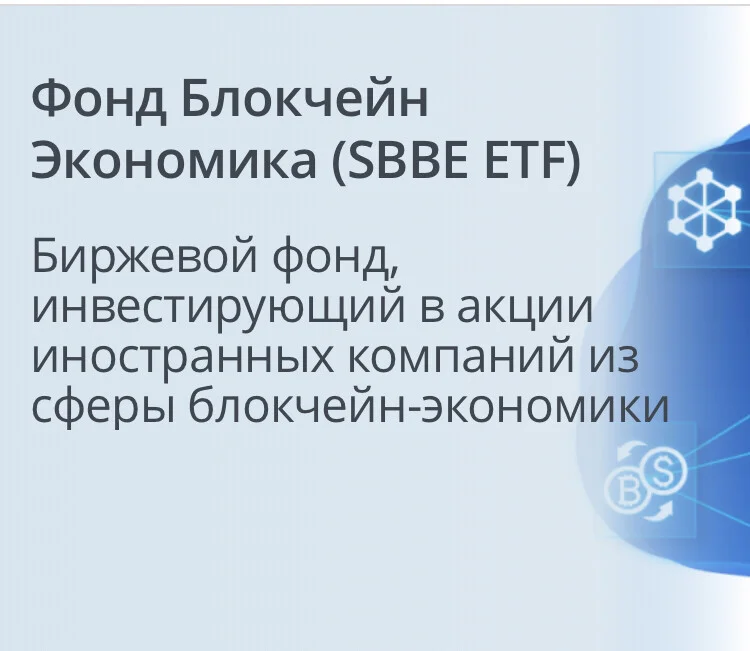 Фонд Блокчейн Экономика (SBBE ETF)

Биржевой фонд, инвестирующий в акции иностранных компаний из сферы блокчейн-экономики